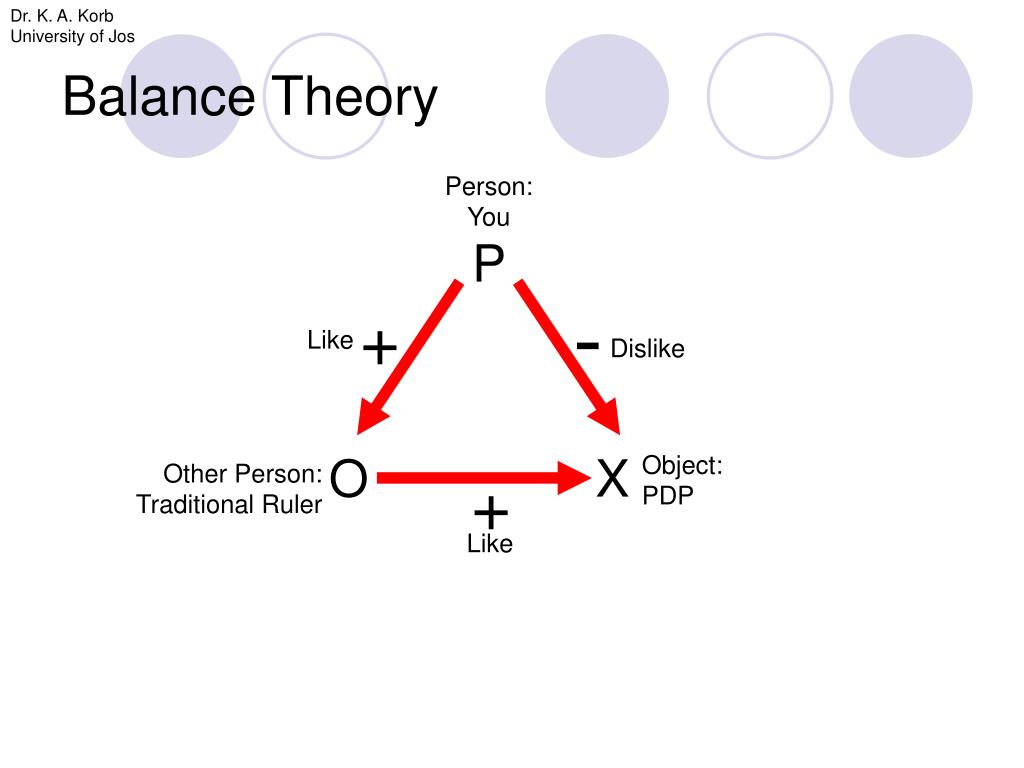 Dr. K. A. Korb
University of Jos

Balance Theory

Person:
You

P

Like +

- Dislike

Other Person:
Traditional Ruler

O

X

Object:
PDP

+
Like